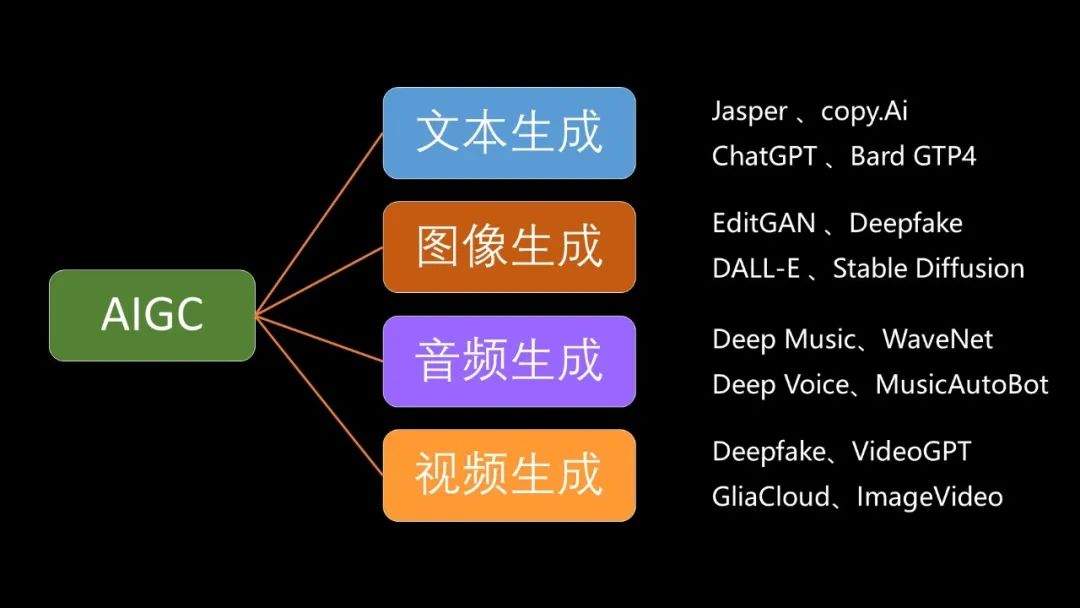 AIGC

文本生成

Jasper 、copy.Ai
ChatGPT 、Bard GTP4

图像生成

EditGAN 、Deepfake
DALL-E 、Stable Diffusion

音频生成

Deep Music、WaveNet
Deep Voice、MusicAutoBot

视频生成

Deepfake、VideoGPT
GliaCloud、ImageVideo